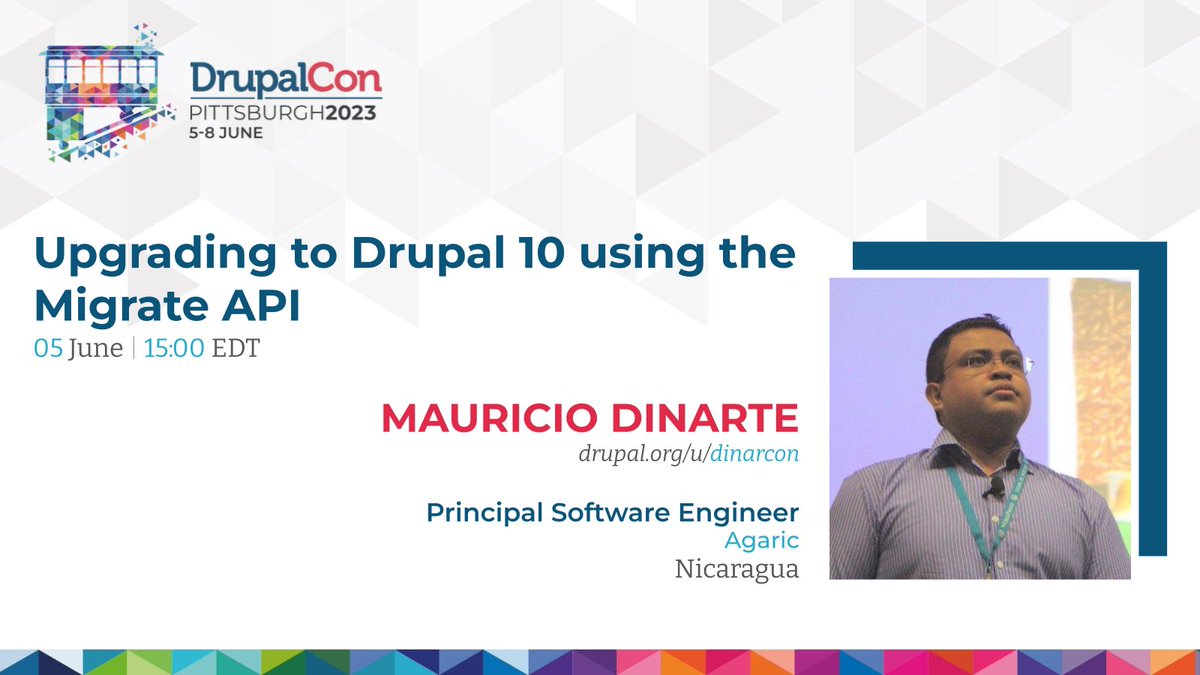 DrupalCon
PITTSBURGH2023
5-8 JUNE

Upgrading to Drupal 10 using the Migrate API
05 June | 15:00 EDT

MAURICIO DINARTE
drupal.org/u/dinarcon

Principal Software Engineer
Agaric
Nicaragua